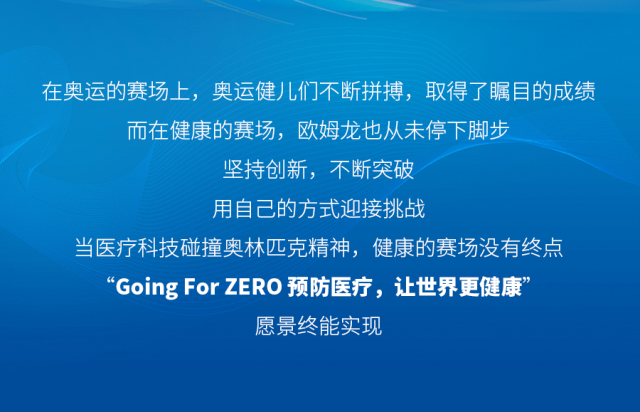 在奥运的赛场上，奥运健儿们不断拼搏，取得了瞩目的成绩
而在健康的赛场，欧姆龙也从未停下脚步
坚持创新，不断突破
用自己的方式迎接挑战
当医疗科技碰撞奥林匹克精神，健康的赛场没有终点
“Going For ZERO 预防医疗，让世界更健康”
愿景终能实现